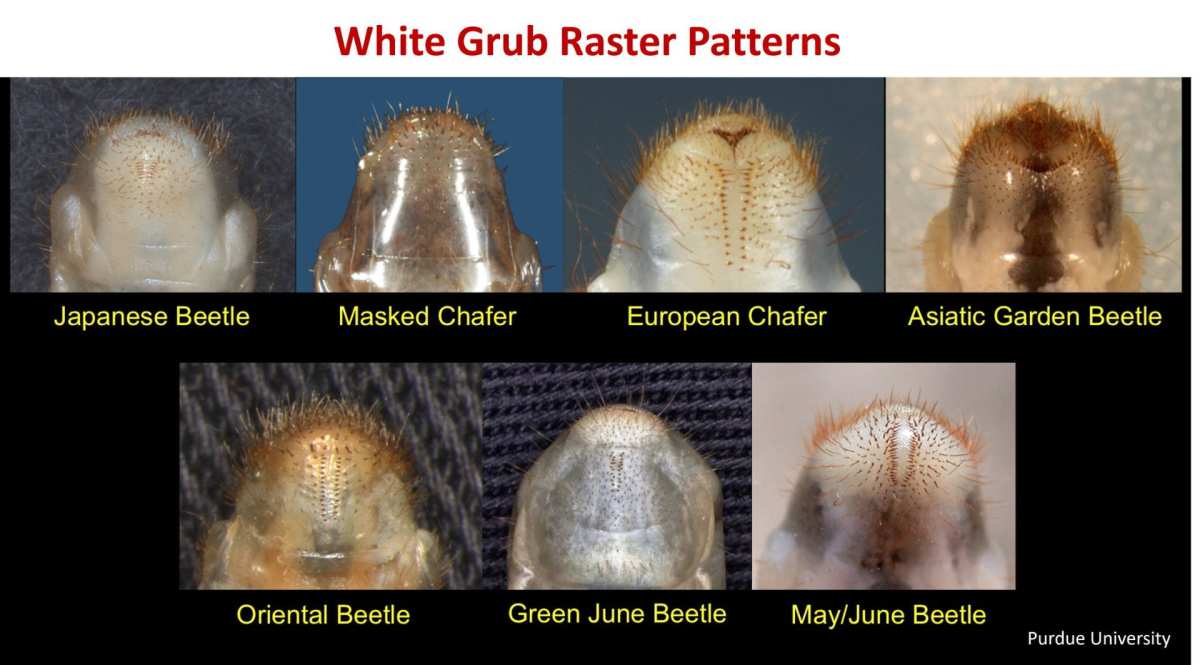 White Grub Raster Patterns

Japanese Beetle

Masked Chafer

European Chafer

Asiatic Garden Beetle

Oriental Beetle

Green June Beetle

May/June Beetle

Purdue University